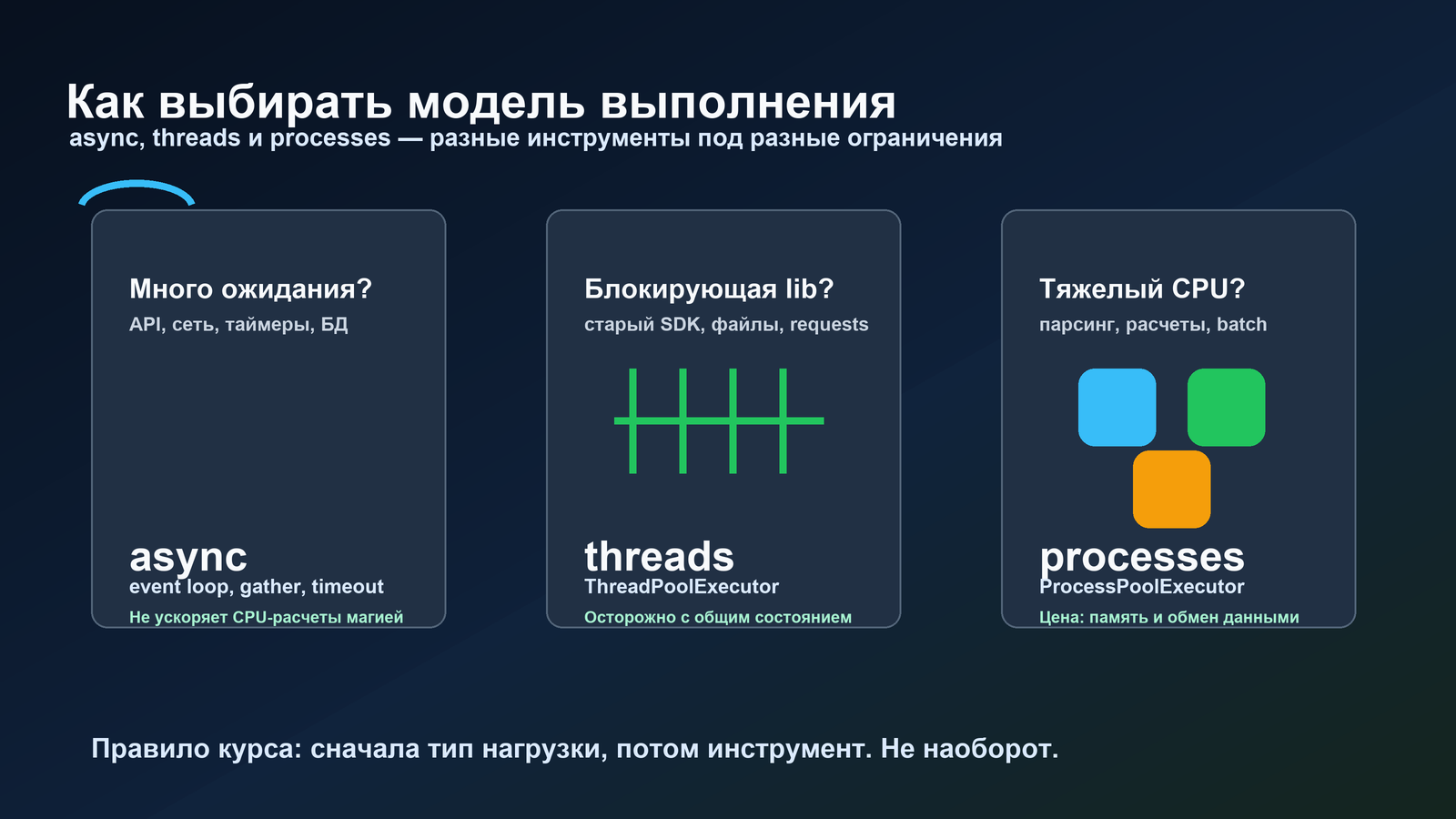 Как выбирать модель выполнения
async, threads и processes — разные инструменты под разные ограничения

Много ожидания?
API, сеть, таймеры, БД

async
event loop, gather, timeout
Не ускоряет CPU-расчеты магией

Блокирующая lib?
старый SDK, файлы, requests

threads
ThreadPoolExecutor
Осторожно с общим состоянием

Тяжелый CPU?
парсинг, расчеты, batch

processes
ProcessPoolExecutor
Цена: память и обмен данными

Правило курса: сначала тип нагрузки, потом инструмент. Не наоборот.